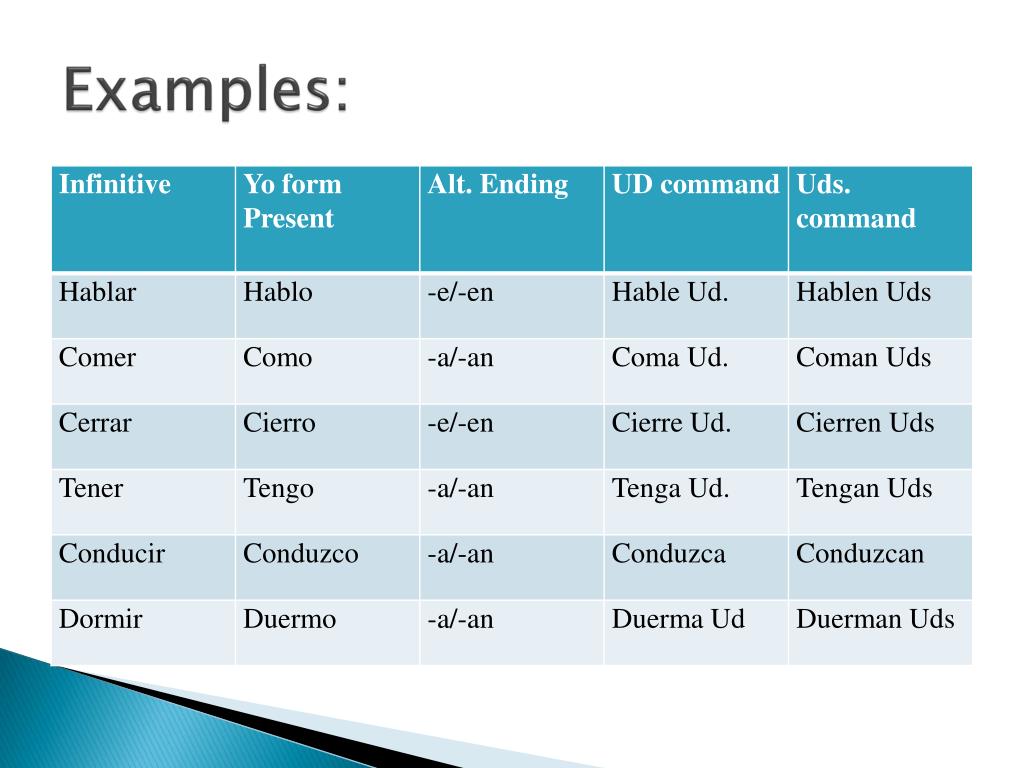 Examples:

| Infinitive | Yo form Present | Alt. Ending | UD command | Uds. command |
|---|---|---|---|---|
| Hablar | Hablo | -e/-en | Hable Ud. | Hablen Uds |
| Comer | Como | -a/-an | Coma Ud. | Coman Uds |
| Cerrar | Cierro | -e/-en | Cierre Ud. | Cierren Uds |
| Tener | Tengo | -a/-an | Tenga Ud. | Tengan Uds |
| Conducir | Conduzco | -a/-an | Conduzca | Conduzcan |
| Dormir | Duermo | -a/-an | Duerma Ud | Duerman Uds |